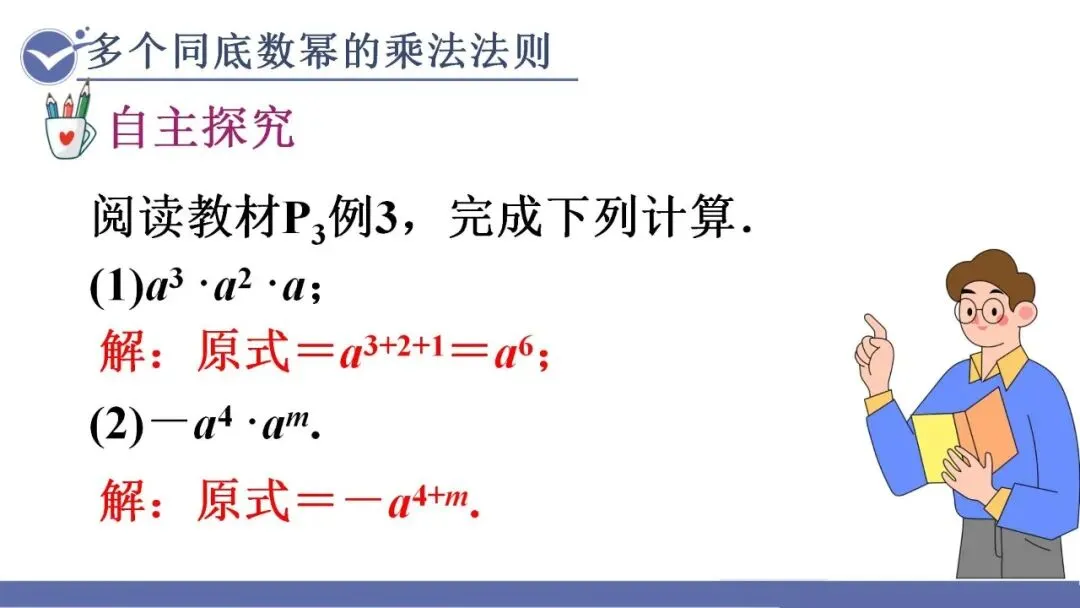 多个同底数幂的乘法法则

自主探究

阅读教材$P_3$例3，完成下列计算.

(1)$a^3 \cdot a^2 \cdot a$；

解：原式$=a^{3+2+1}=a^6$；

(2)$-a^4 \cdot a^m$.

解：原式$=-a^{4+m}$.